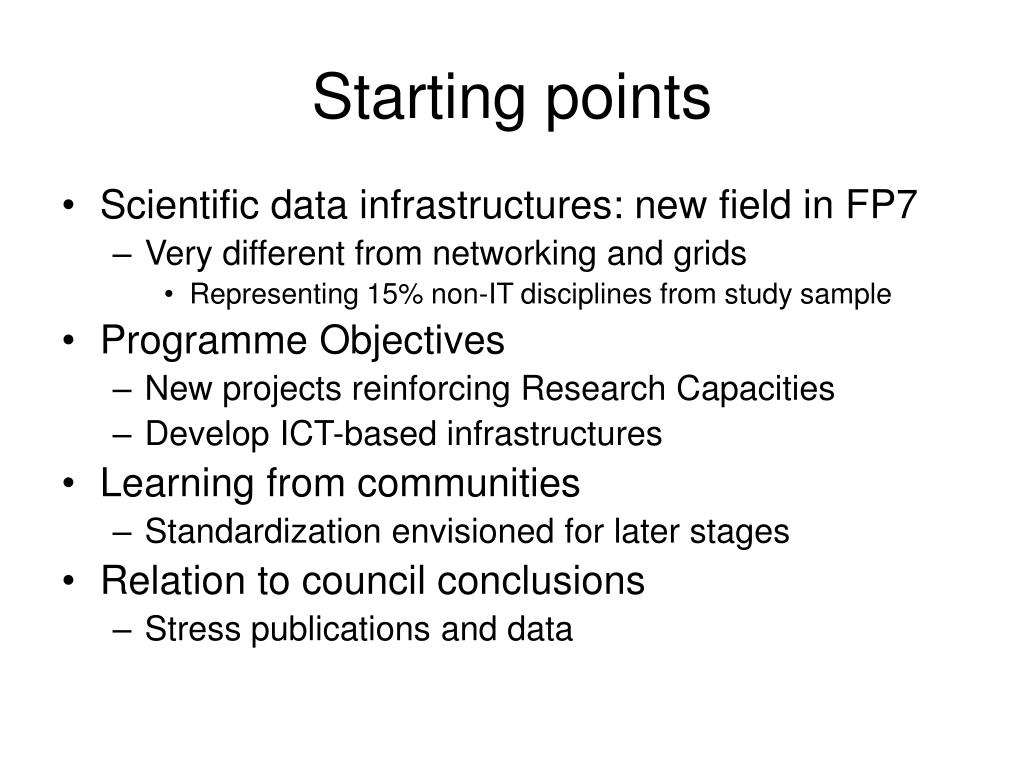 Starting points

• Scientific data infrastructures: new field in FP7
– Very different from networking and grids
• Representing 15% non-IT disciplines from study sample
• Programme Objectives
– New projects reinforcing Research Capacities
– Develop ICT-based infrastructures
• Learning from communities
– Standardization envisioned for later stages
• Relation to council conclusions
– Stress publications and data